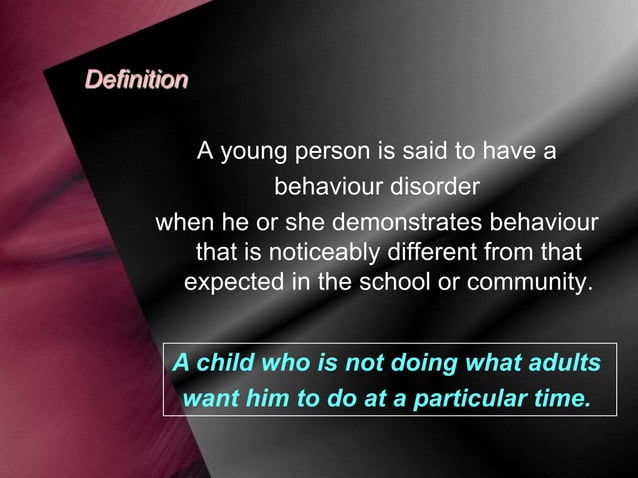 Definition

A young person is said to have a behaviour disorder when he or she demonstrates behaviour that is noticeably different from that expected in the school or community.

A child who is not doing what adults want him to do at a particular time.